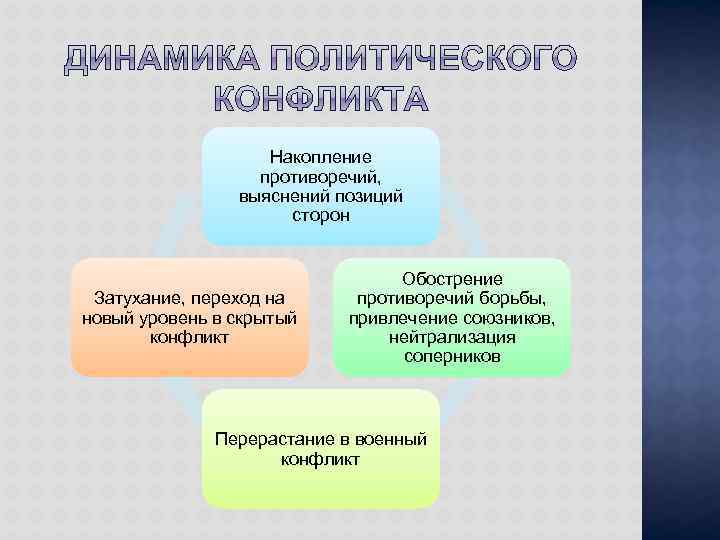 ДИНАМИКА ПОЛИТИЧЕСКОГО КОНФЛИКТА

Накопление противоречий, выяснений позиций сторон

Обострение противоречий борьбы, привлечение союзников, нейтрализация соперников

Перерастание в военный конфликт

Затухание, переход на новый уровень в скрытый конфликт